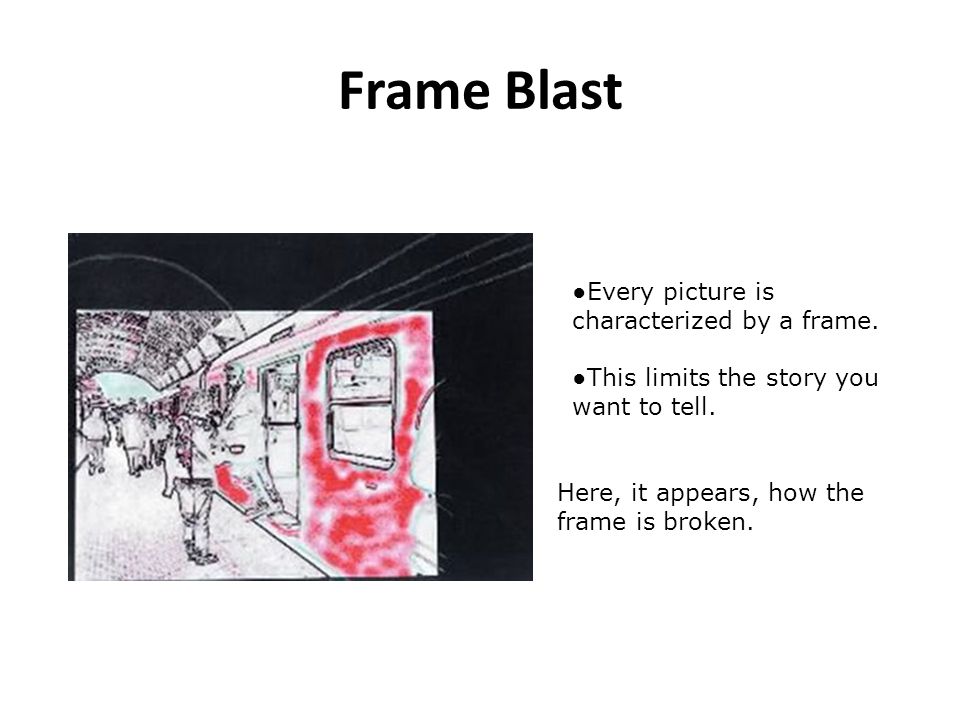 Frame Blast

●Every picture is characterized by a frame.

●This limits the story you want to tell.

Here, it appears, how the frame is broken.